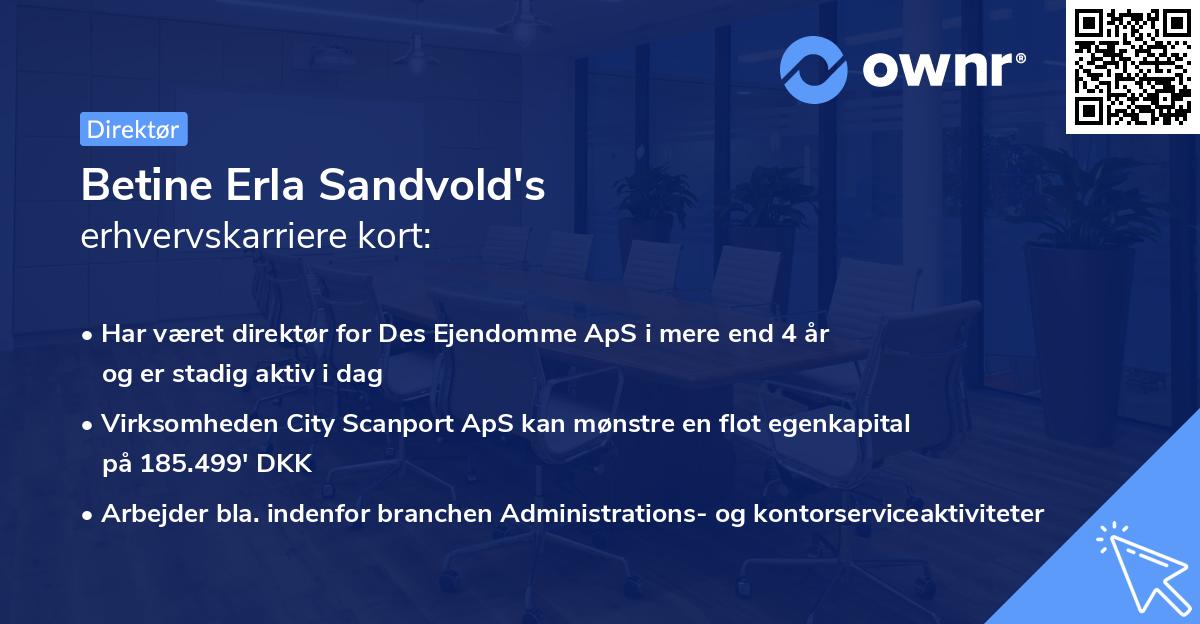 ownr®

Direktør

Betine Erla Sandvold's
erhvervskarriere kort:

• Har været direktør for Des Ejendomme ApS i mere end 4 år og er stadig aktiv i dag

• Virksomheden City Scanport ApS kan mønstre en flot egenkapital på 185.499' DKK

• Arbejder bla. indenfor branchen Administrations- og kontorserviceaktiviteter